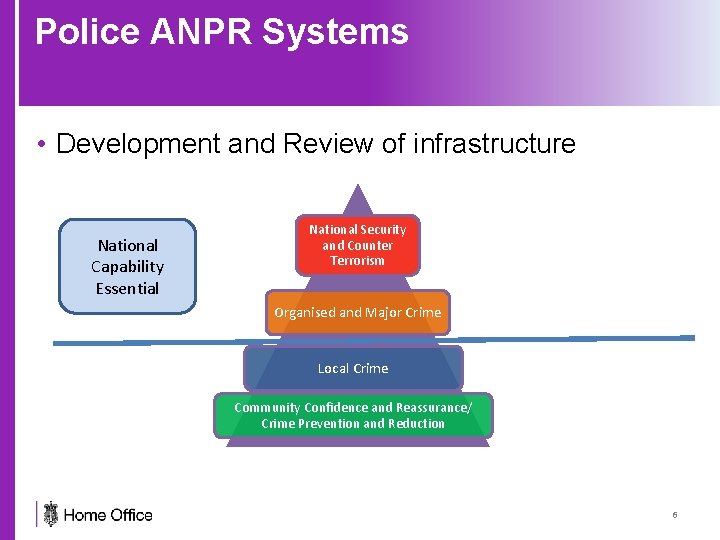 Police ANPR Systems

• Development and Review of infrastructure

National Capability Essential

National Security and Counter Terrorism

Organised and Major Crime

Local Crime

Community Confidence and Reassurance/ Crime Prevention and Reduction

Home Office

6